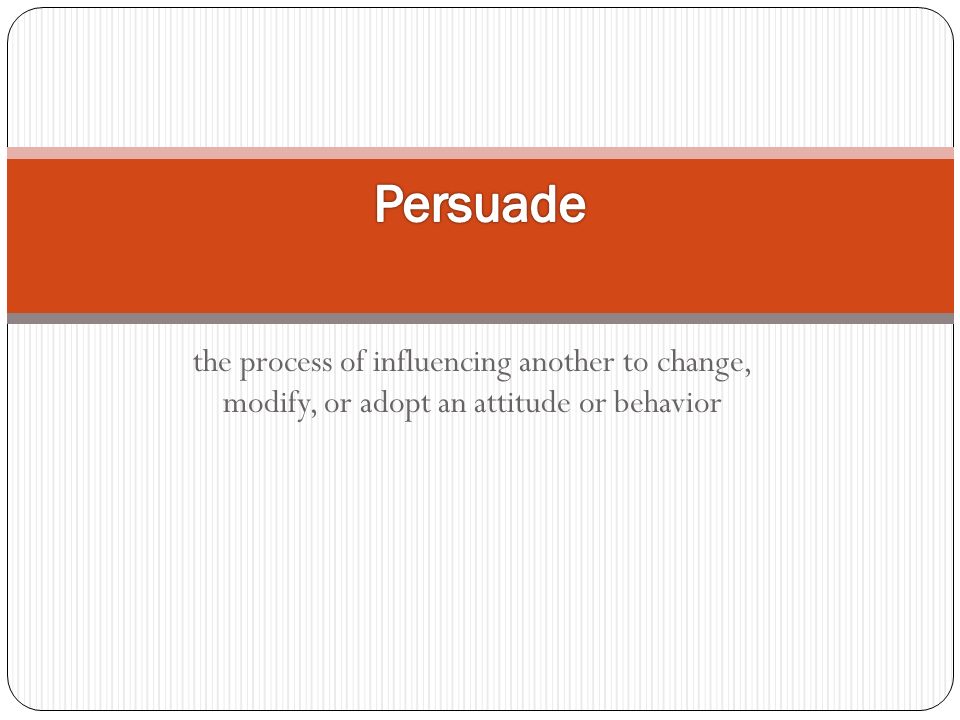 Persuade

the process of influencing another to change, modify, or adopt an attitude or behavior